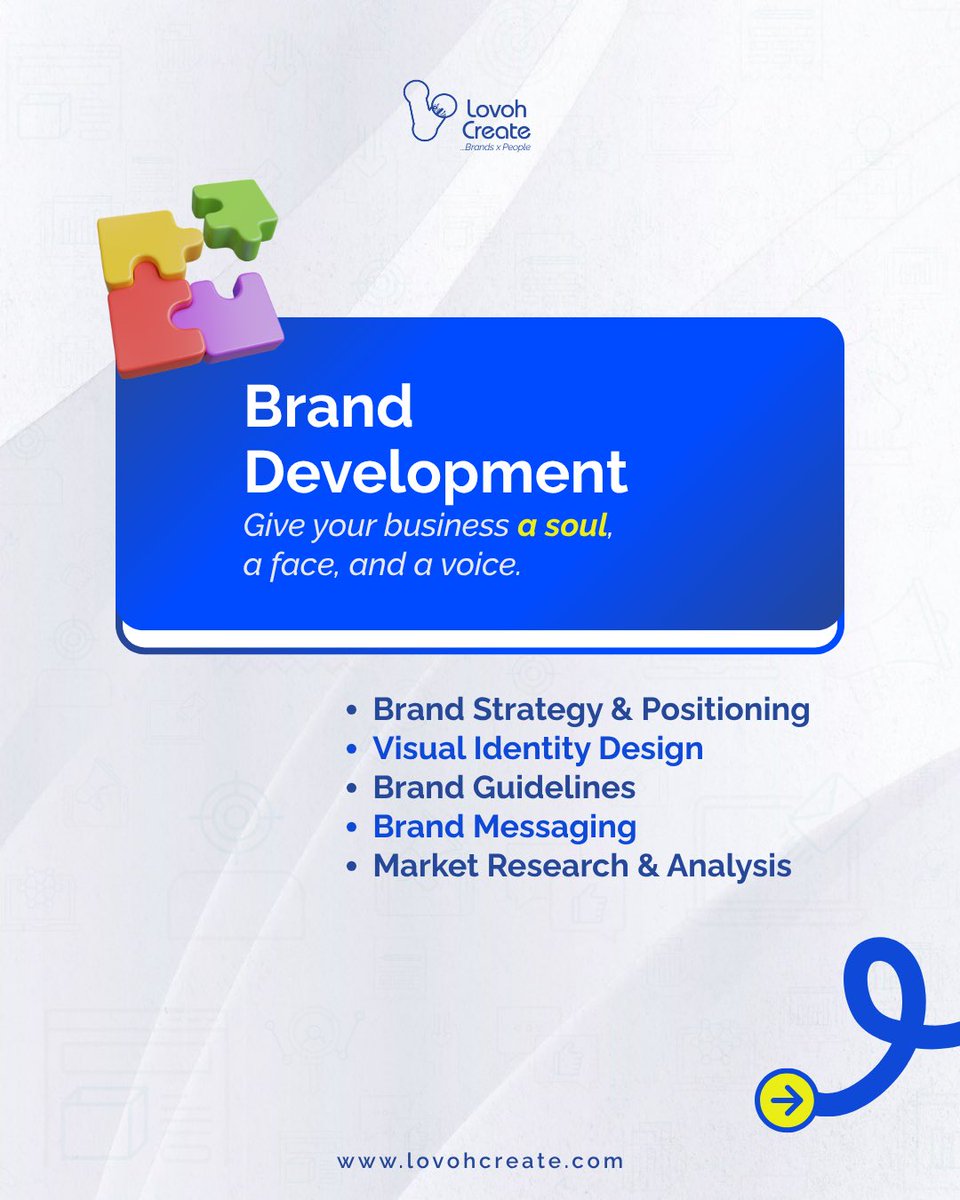 Lovoh Create
...Brands x People

Brand Development

Give your business a soul, a face, and a voice.

• Brand Strategy & Positioning
• Visual Identity Design
• Brand Guidelines
• Brand Messaging
• Market Research & Analysis

www.lovohcreate.com